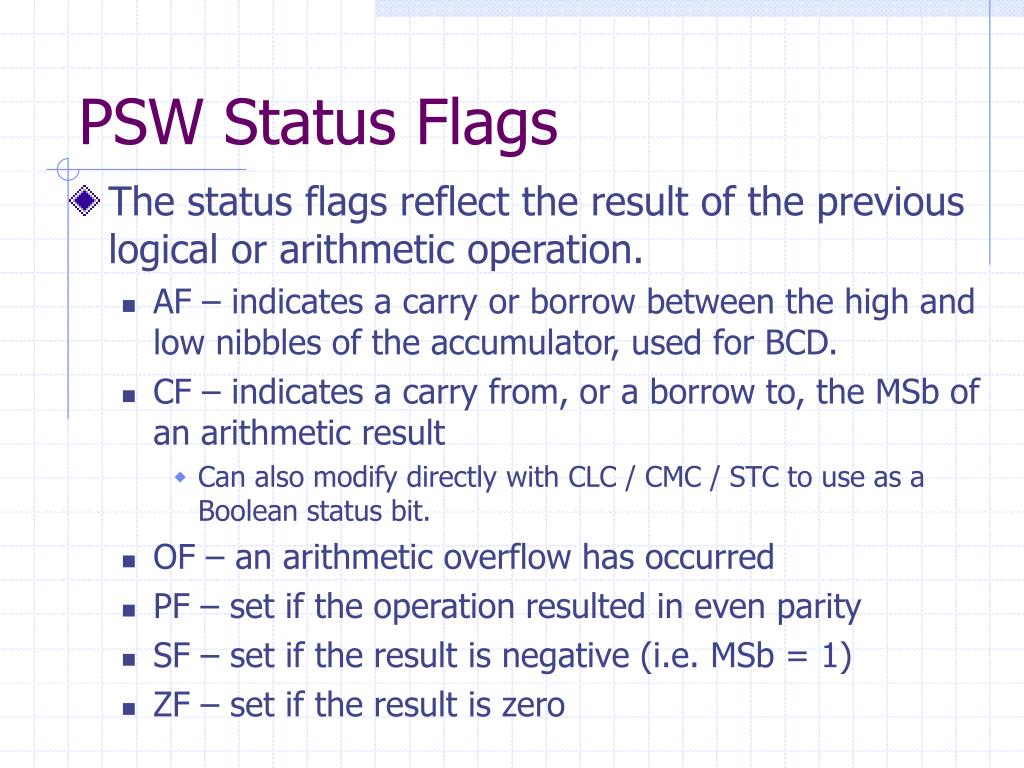 PSW Status Flags

The status flags reflect the result of the previous logical or arithmetic operation.

AF – indicates a carry or borrow between the high and low nibbles of the accumulator, used for BCD.

CF – indicates a carry from, or a borrow to, the MSb of an arithmetic result

Can also modify directly with CLC / CMC / STC to use as a Boolean status bit.

OF – an arithmetic overflow has occurred

PF – set if the operation resulted in even parity

SF – set if the result is negative (i.e. MSb = 1)

ZF – set if the result is zero